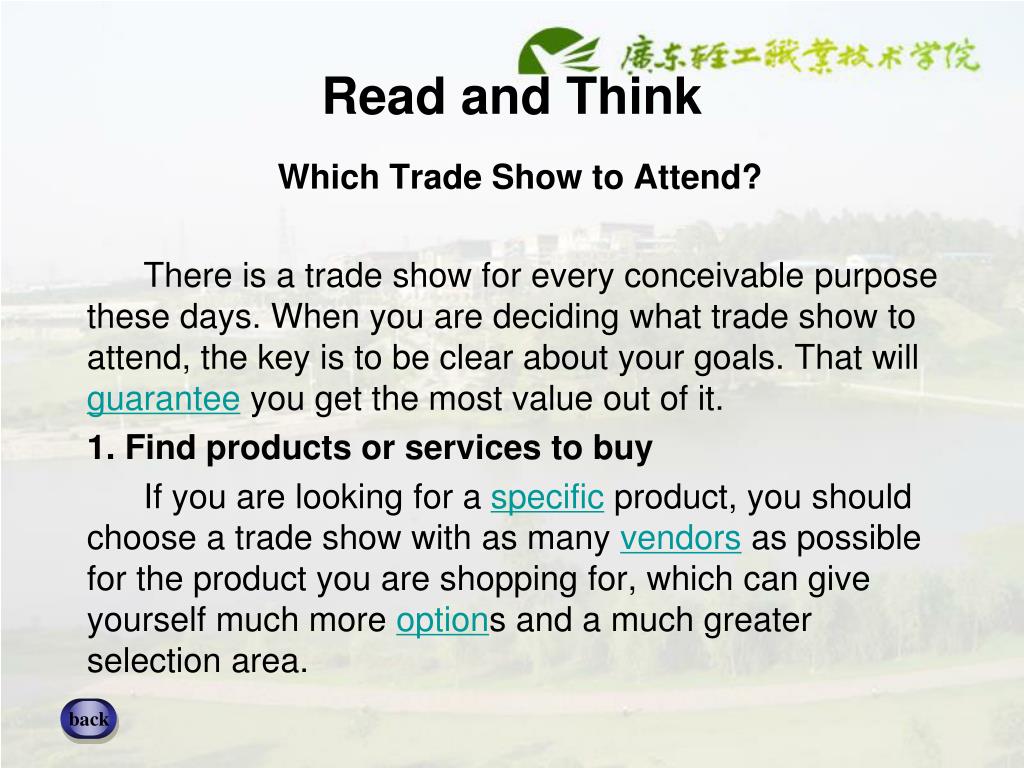 广东轻工职业技术学院

Read and Think

Which Trade Show to Attend?

There is a trade show for every conceivable purpose these days. When you are deciding what trade show to attend, the key is to be clear about your goals. That will guarantee you get the most value out of it.

1. Find products or services to buy

If you are looking for a specific product, you should choose a trade show with as many vendors as possible for the product you are shopping for, which can give yourself much more options and a much greater selection area.

back